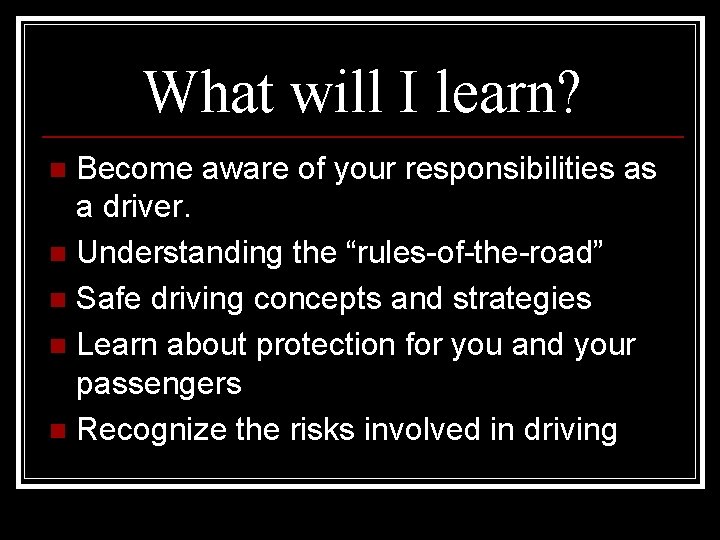 What will I learn?

- Become aware of your responsibilities as a driver.
- Understanding the “rules-of-the-road”
- Safe driving concepts and strategies
- Learn about protection for you and your passengers
- Recognize the risks involved in driving